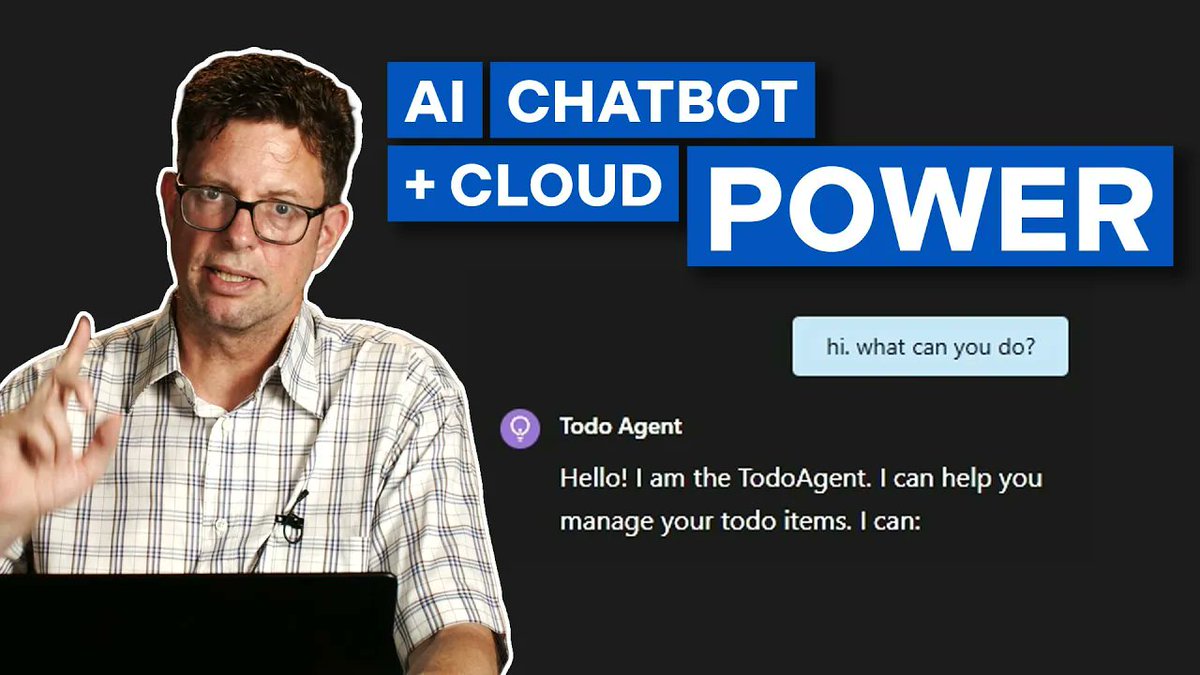 AI CHATBOT
+ CLOUD POWER

hi. what can you do?

Todo Agent

Hello! I am the TodoAgent. I can help you manage your todo items. I can: